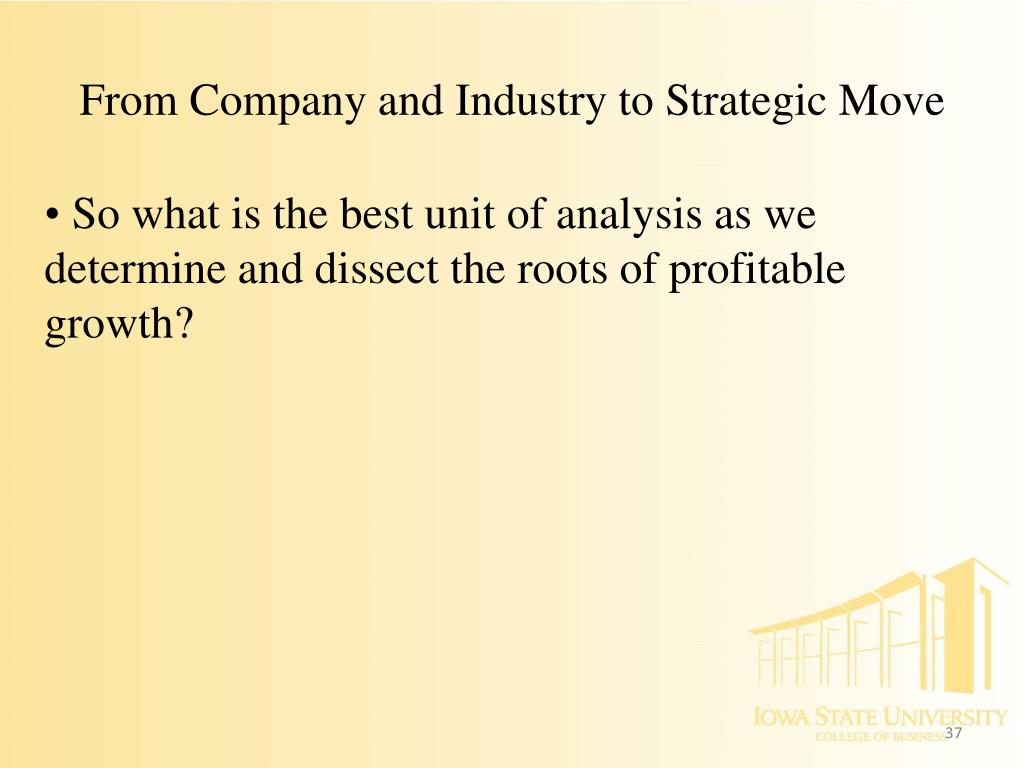 From Company and Industry to Strategic Move

• So what is the best unit of analysis as we determine and dissect the roots of profitable growth?

IOWA STATE UNIVERSITY
COLLEGE OF BUSINESS

37